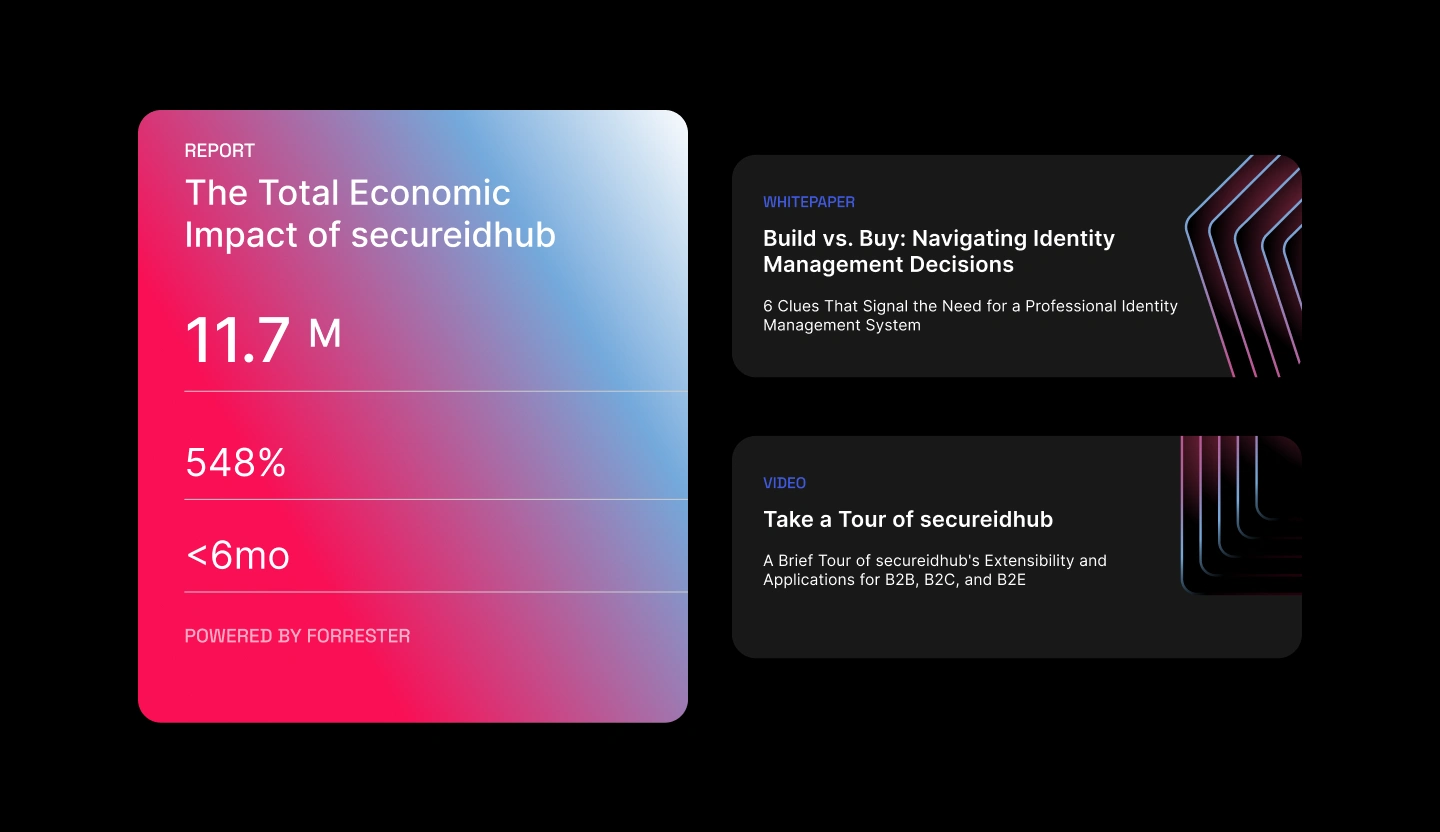 REPORT

The Total Economic Impact of secureidhub

11.7 M

548%

<6mo

POWERED BY FORRESTER

WHITEPAPER

Build vs. Buy: Navigating Identity Management Decisions

6 Clues That Signal the Need for a Professional Identity Management System

VIDEO

Take a Tour of secureidhub

A Brief Tour of secureidhub's Extensibility and Applications for B2B, B2C, and B2E